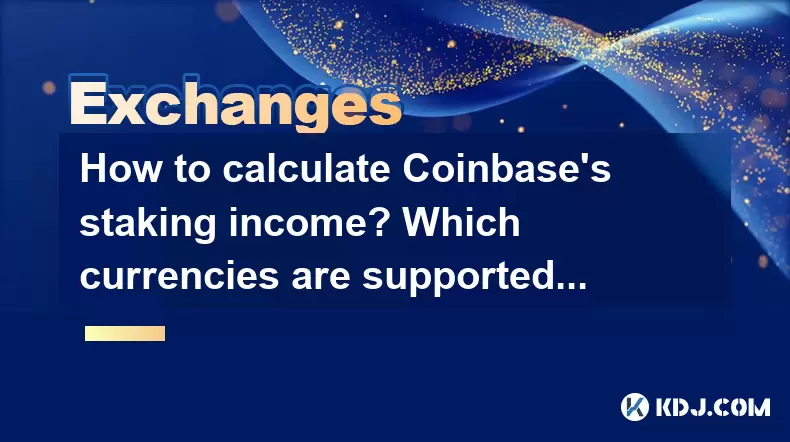 Exchanges

How to calculate Coinbase's staking income? Which currencies are supported...

KDJ.COM